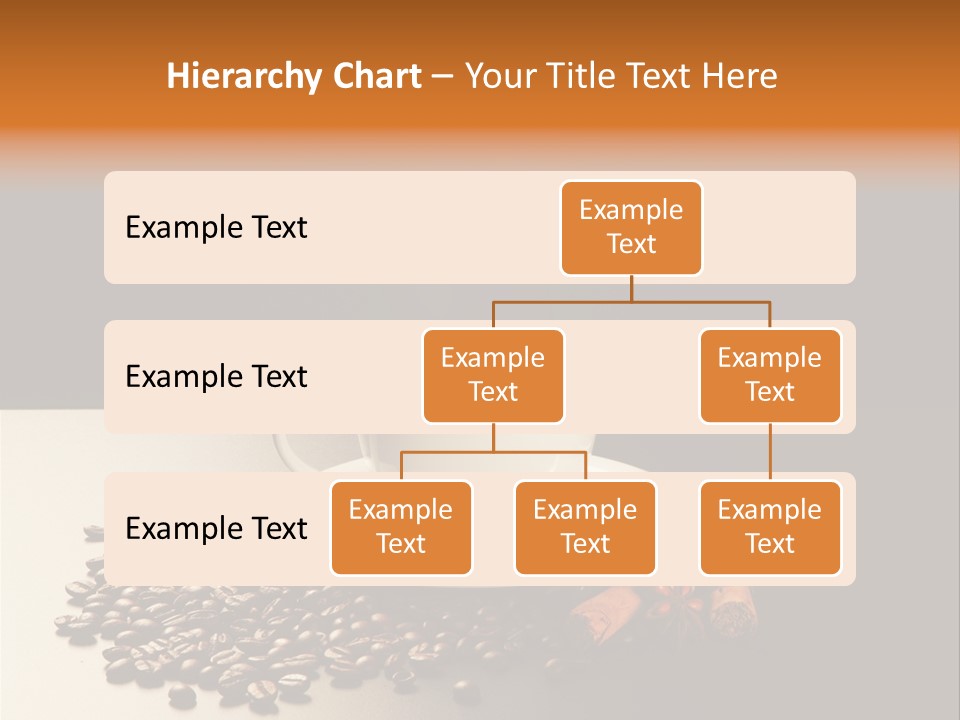 Hierarchy Chart – Your Title Text Here

Example Text

Example Text

Example Text

Example Text

Example Text

Example Text

Example Text

Example Text

Example Text